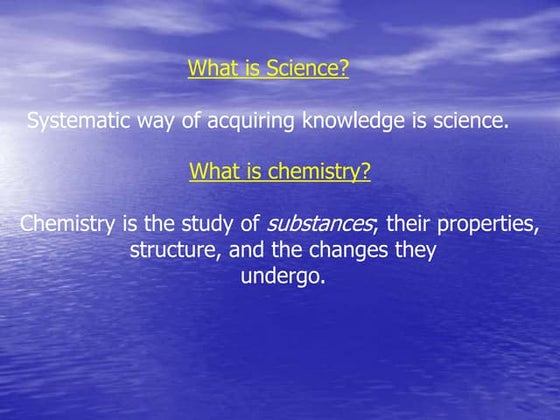 What is Science?

Systematic way of acquiring knowledge is science.

What is chemistry?

Chemistry is the study of substances; their properties, structure, and the changes they undergo.